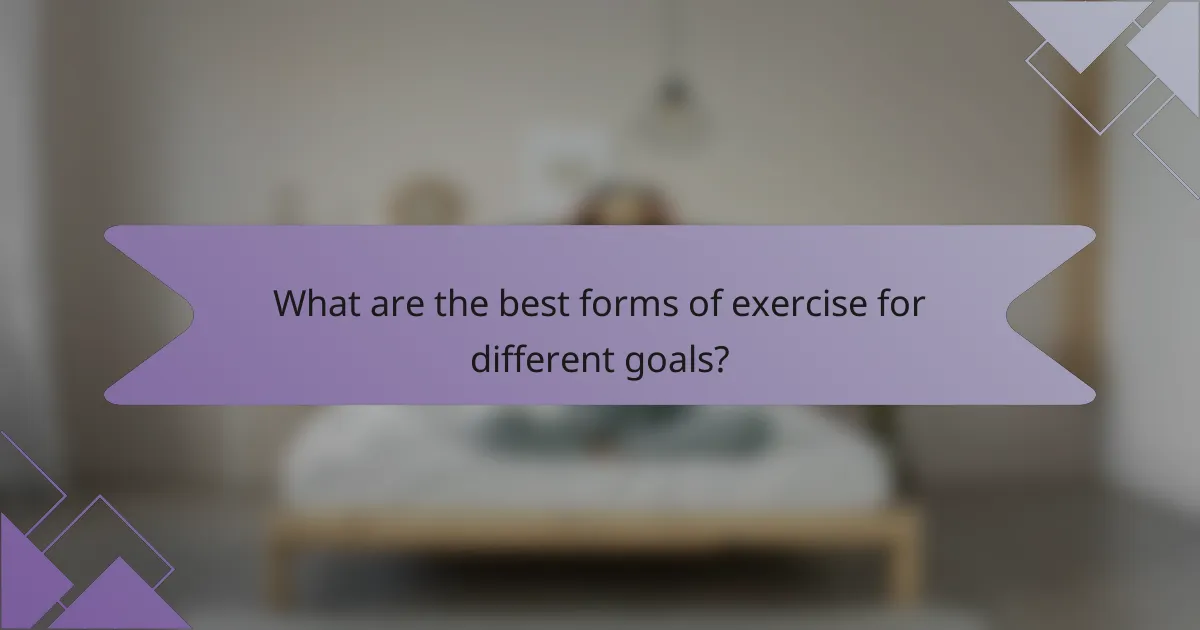 What are the best forms of exercise for different goals?